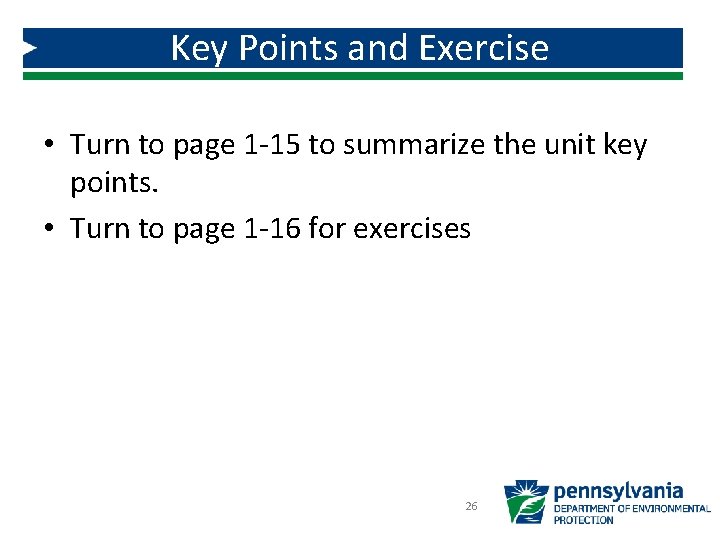 Key Points and Exercise

• Turn to page 1-15 to summarize the unit key points.

• Turn to page 1-16 for exercises

26

pennsylvania
DEPARTMENT OF ENVIRONMENTAL PROTECTION